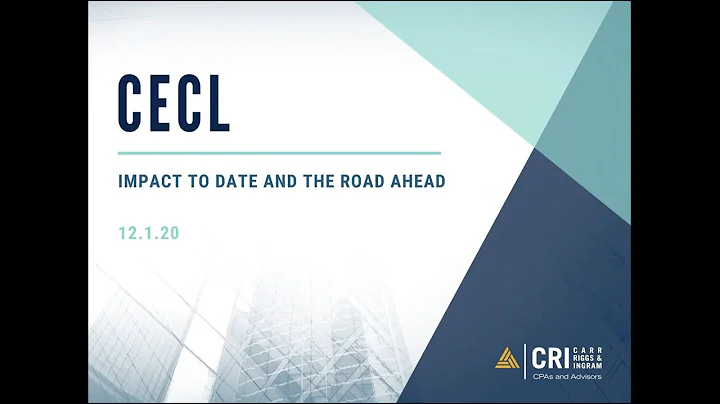 CECL

IMPACT TO DATE AND THE ROAD AHEAD

12.1.20

CRI CARR RIGGS & INGRAM
CPAs and Advisors